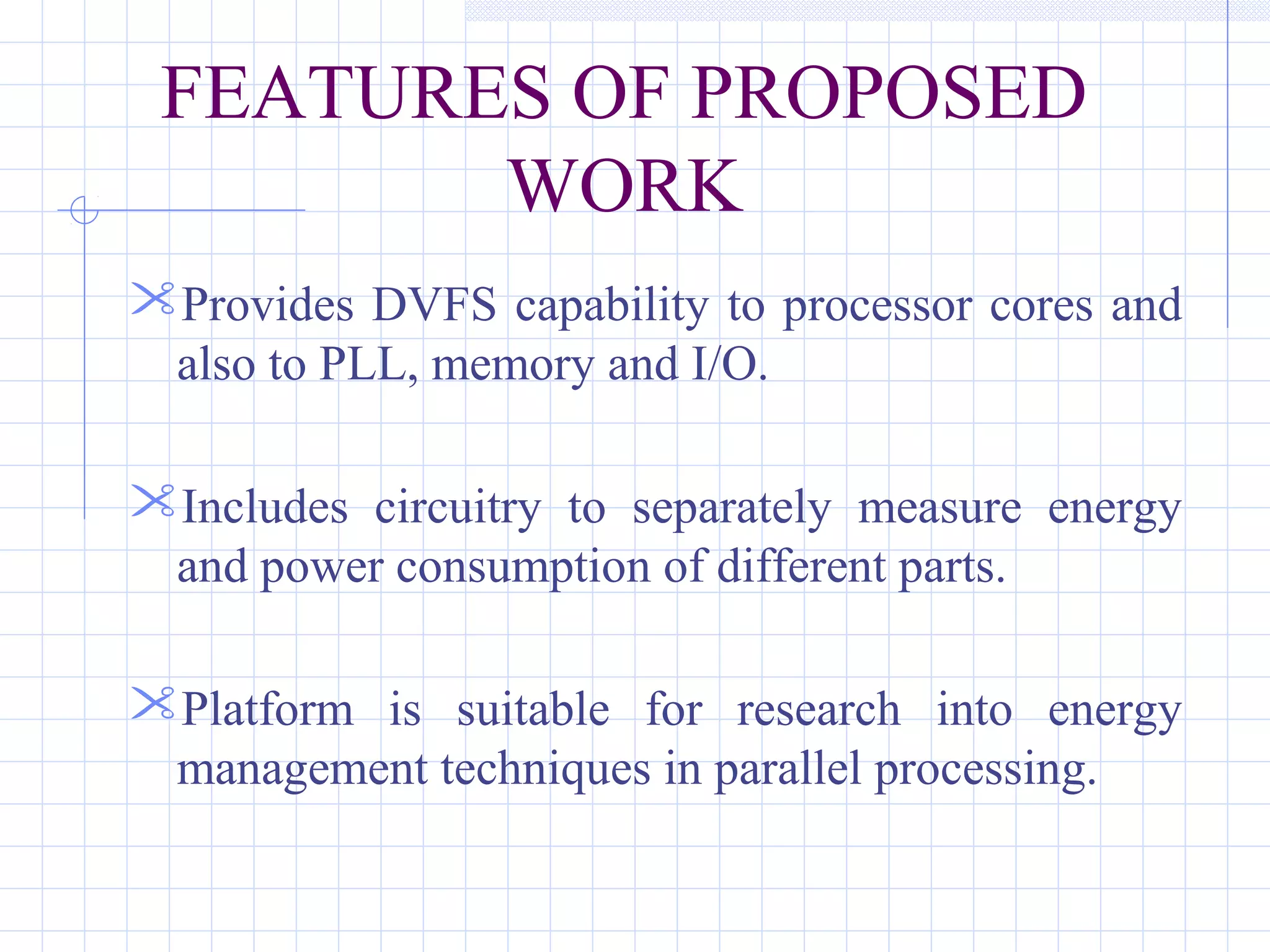 FEATURES OF PROPOSED WORK

Provides DVFS capability to processor cores and also to PLL, memory and I/O.

Includes circuitry to separately measure energy and power consumption of different parts.

Platform is suitable for research into energy management techniques in parallel processing.